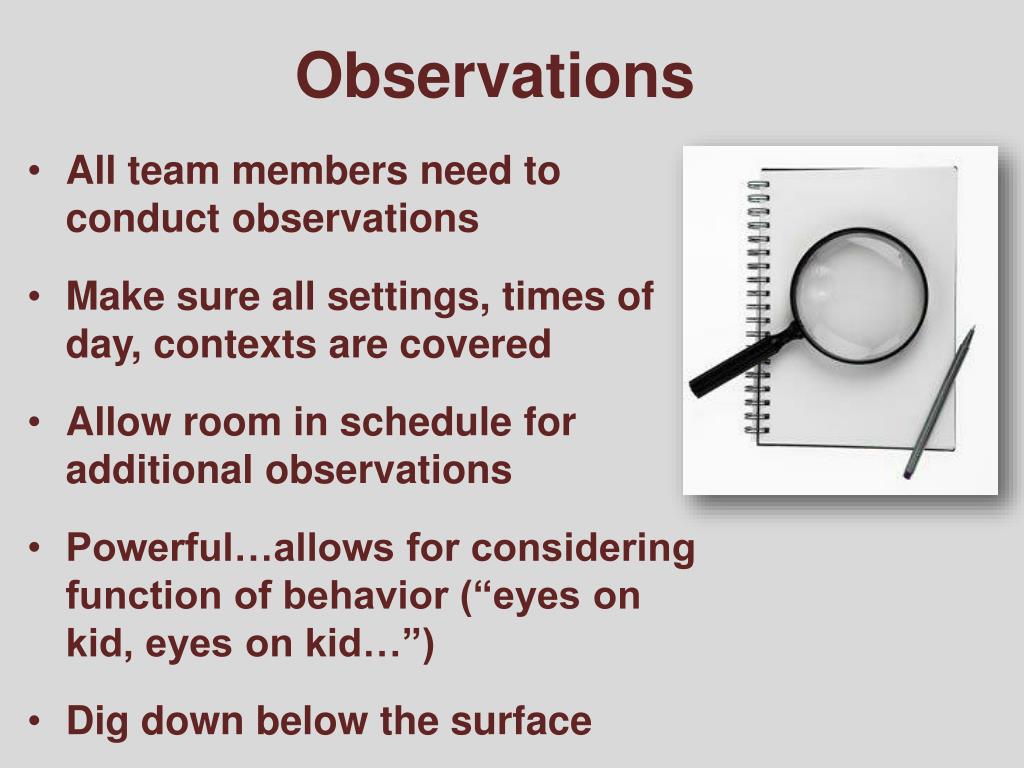 Observations

• All team members need to conduct observations
• Make sure all settings, times of day, contexts are covered
• Allow room in schedule for additional observations
• Powerful…allows for considering function of behavior (“eyes on kid, eyes on kid…”)
• Dig down below the surface